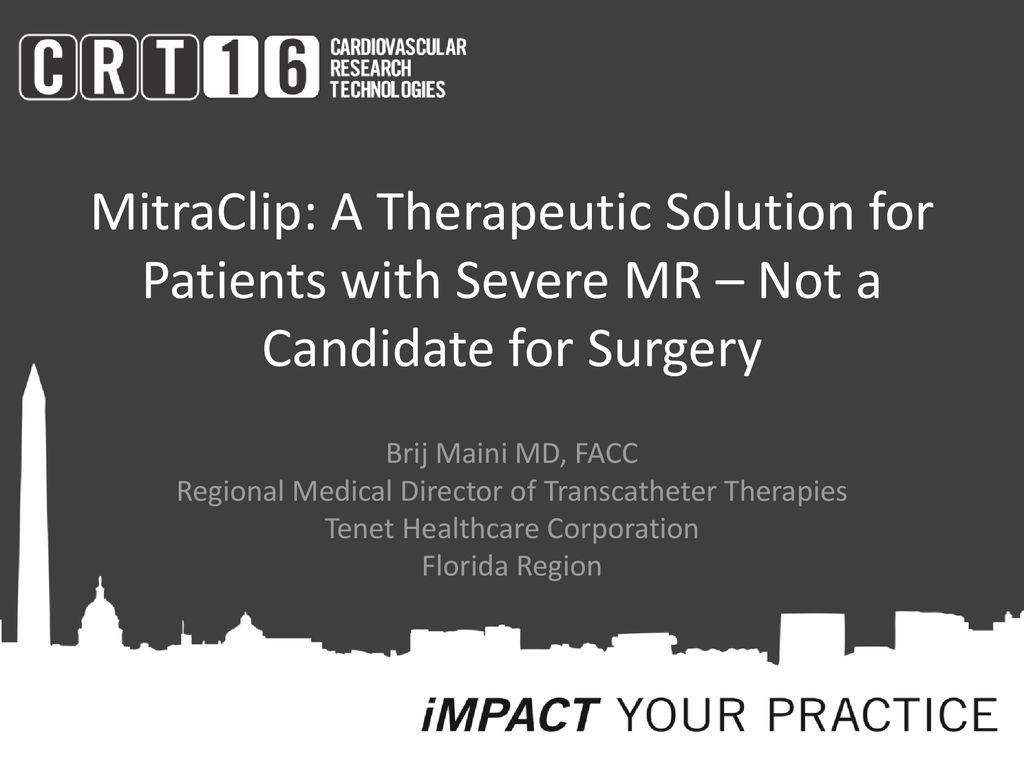 CRT16 CARDIOVASCULAR RESEARCH TECHNOLOGIES

MitraClip: A Therapeutic Solution for Patients with Severe MR – Not a Candidate for Surgery

Brij Maini MD, FACC
Regional Medical Director of Transcatheter Therapies
Tenet Healthcare Corporation
Florida Region

iMPACT YOUR PRACTICE